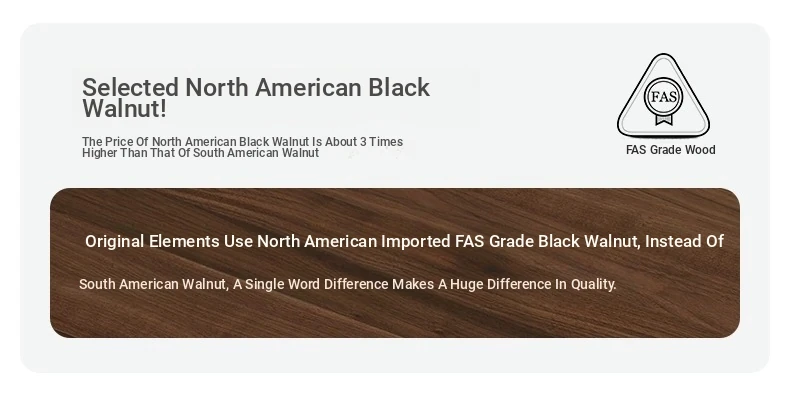 Selected North American Black Walnut!

The Price Of North American Black Walnut Is About 3 Times Higher Than That Of South American Walnut

FAS

FAS Grade Wood

Original Elements Use North American Imported FAS Grade Black Walnut, Instead Of

South American Walnut, A Single Word Difference Makes A Huge Difference In Quality.